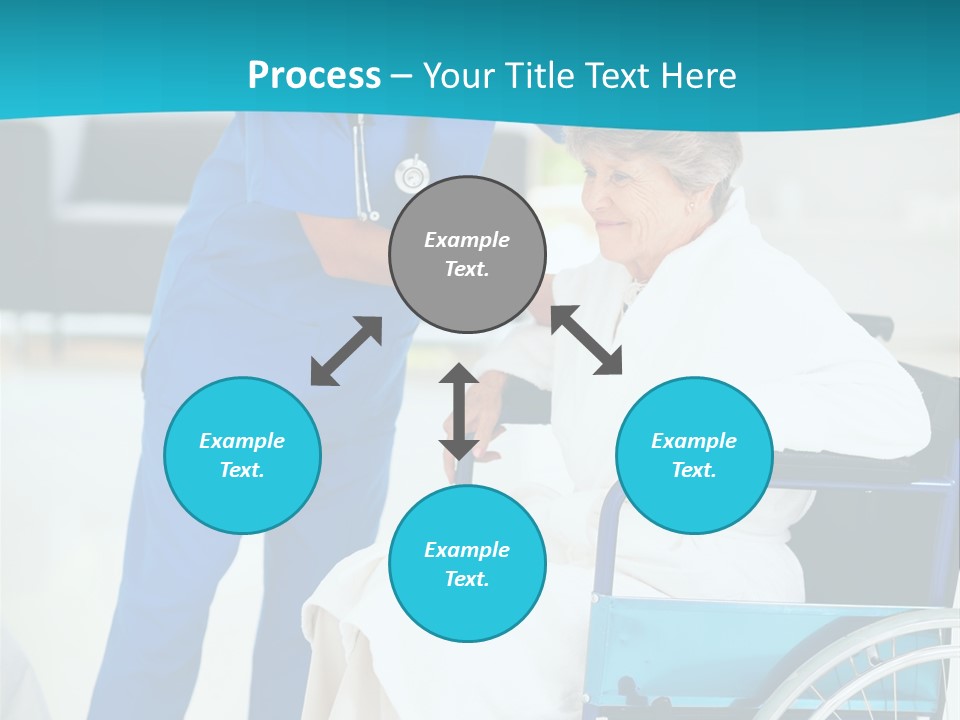 Process – Your Title Text Here

Example Text.

Example Text.

Example Text.

Example Text.